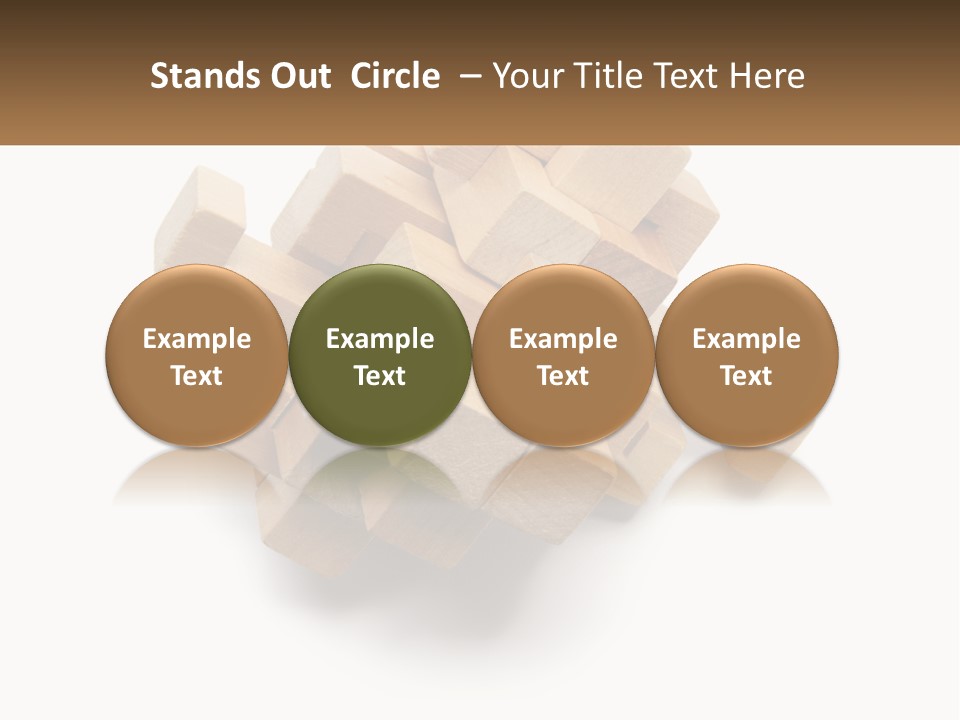 Stands Out Circle – Your Title Text Here

Example Text

Example Text

Example Text

Example Text